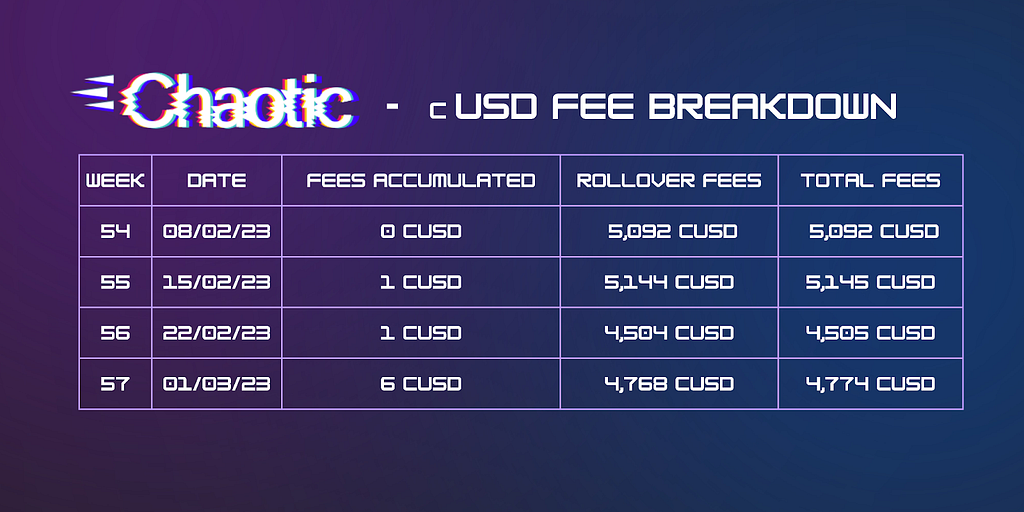 Chaotic - cUSD FEE BREAKDOWN

| WEEK | DATE | FEES ACCUMULATED | ROLLOVER FEES | TOTAL FEES |
|---|---|---|---|---|
| 54 | 08/02/23 | 0 CUSD | 5,092 CUSD | 5,092 CUSD |
| 55 | 15/02/23 | 1 CUSD | 5,144 CUSD | 5,145 CUSD |
| 56 | 22/02/23 | 1 CUSD | 4,504 CUSD | 4,505 CUSD |
| 57 | 01/03/23 | 6 CUSD | 4,768 CUSD | 4,774 CUSD |